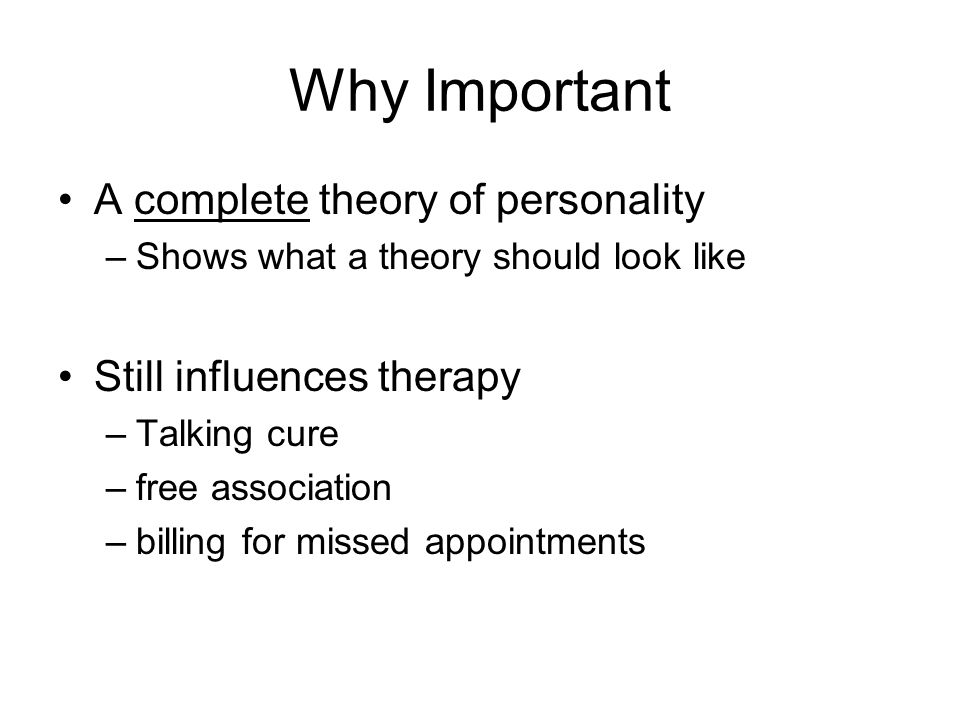 Why Important

• A complete theory of personality
– Shows what a theory should look like

• Still influences therapy
– Talking cure
– free association
– billing for missed appointments